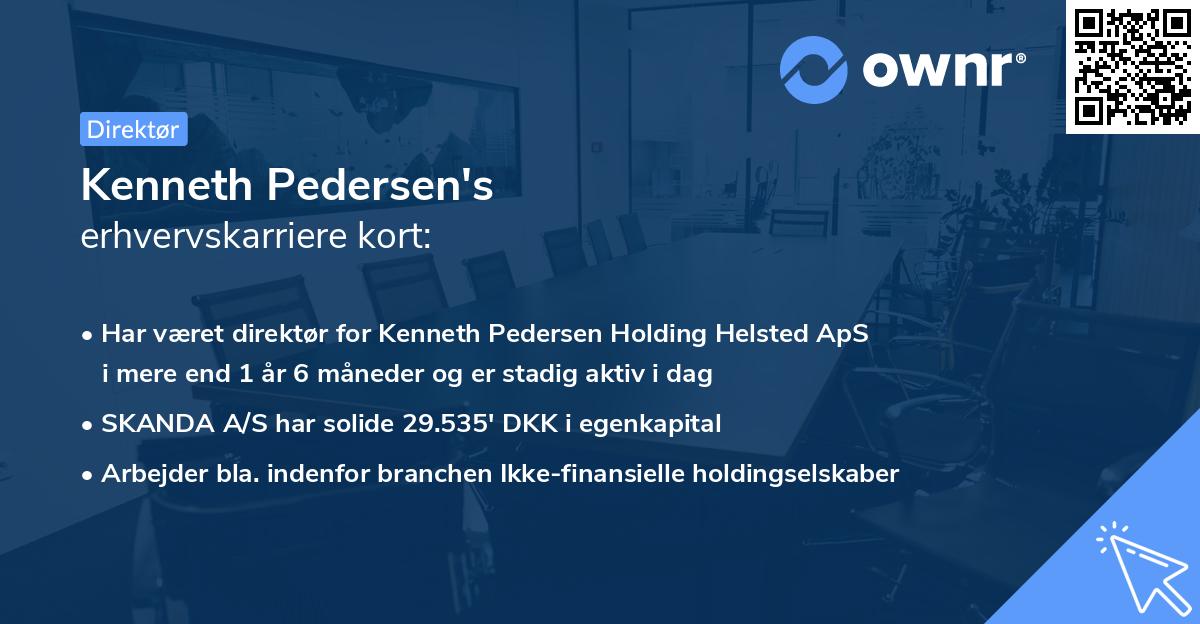 ownr®

Direktør

Kenneth Pedersen's
erhvervskarriere kort:

• Har været direktør for Kenneth Pedersen Holding Helsted ApS i mere end 1 år 6 måneder og er stadig aktiv i dag
• SKANDA A/S har solide 29.535' DKK i egenkapital
• Arbejder bla. indenfor branchen Ikke-finansielle holdingselskaber